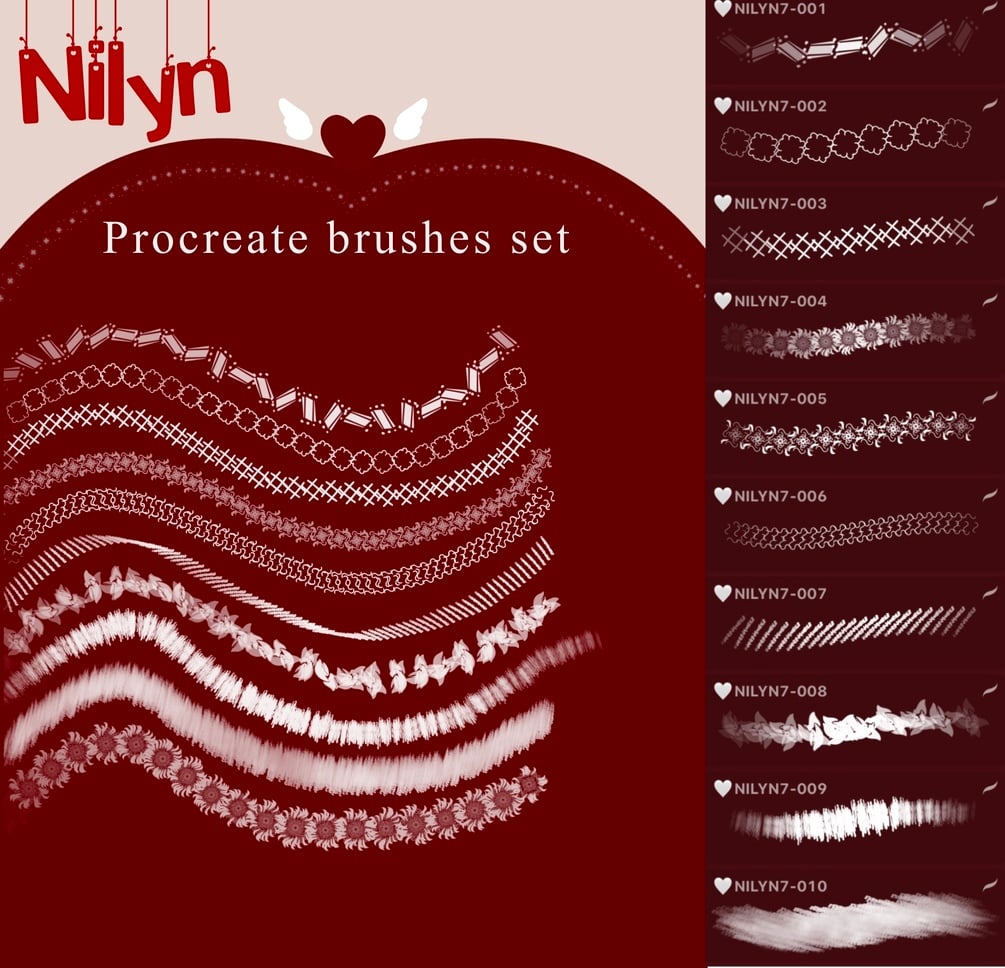 Nilyn

Procreate brushes set

NILYN7-001

NILYN7-002

NILYN7-003

NILYN7-004

NILYN7-005

NILYN7-006

NILYN7-007

NILYN7-008

NILYN7-009

NILYN7-010